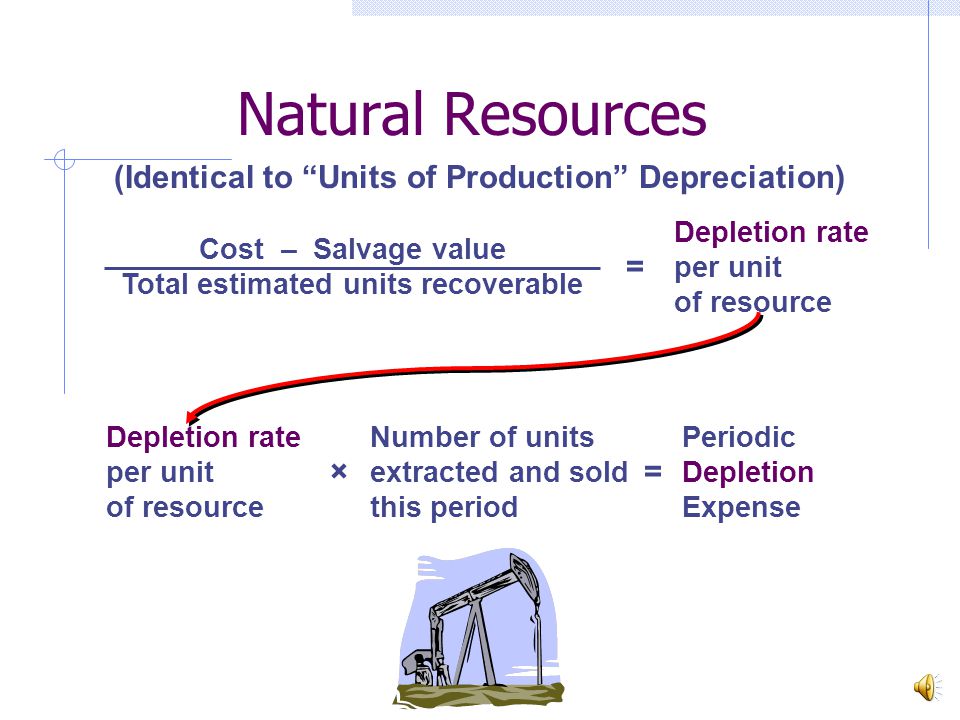 Natural Resources

(Identical to “Units of Production” Depreciation)

$\frac{\text{Cost – Salvage value}}{\text{Total estimated units recoverable}}$ = Depletion rate per unit of resource

Depletion rate per unit of resource × Number of units extracted and sold this period = Periodic Depletion Expense